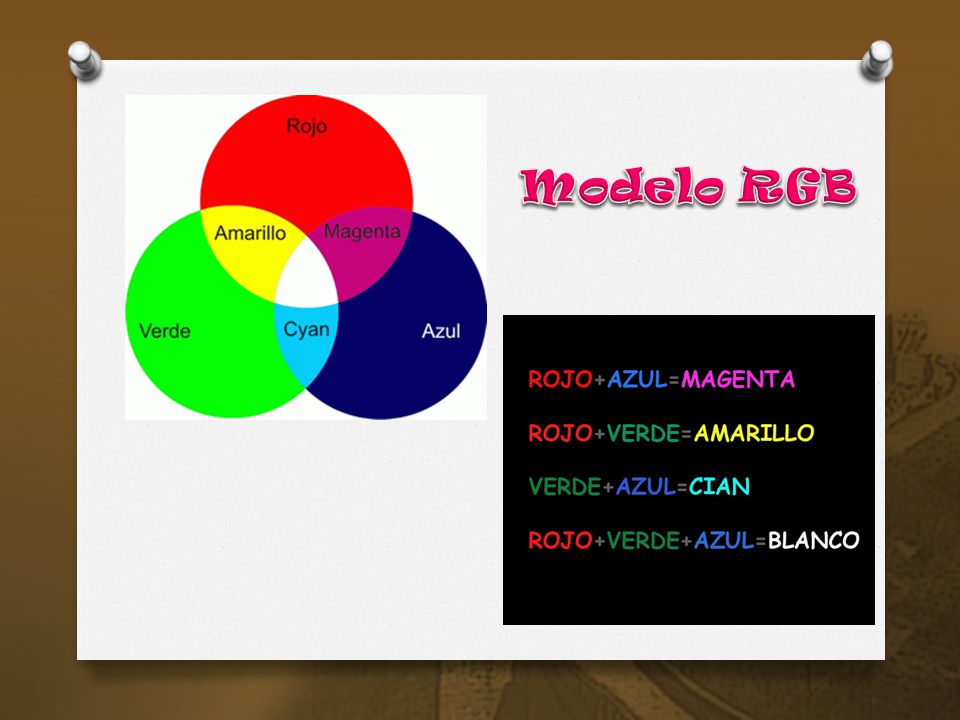 Rojo

Amarillo

Magenta

Verde

Cyan

Azul

Modelo RGB

ROJO+AZUL=MAGENTA

ROJO+VERDE=AMARILLO

VERDE+AZUL=CIAN

ROJO+VERDE+AZUL=BLANCO